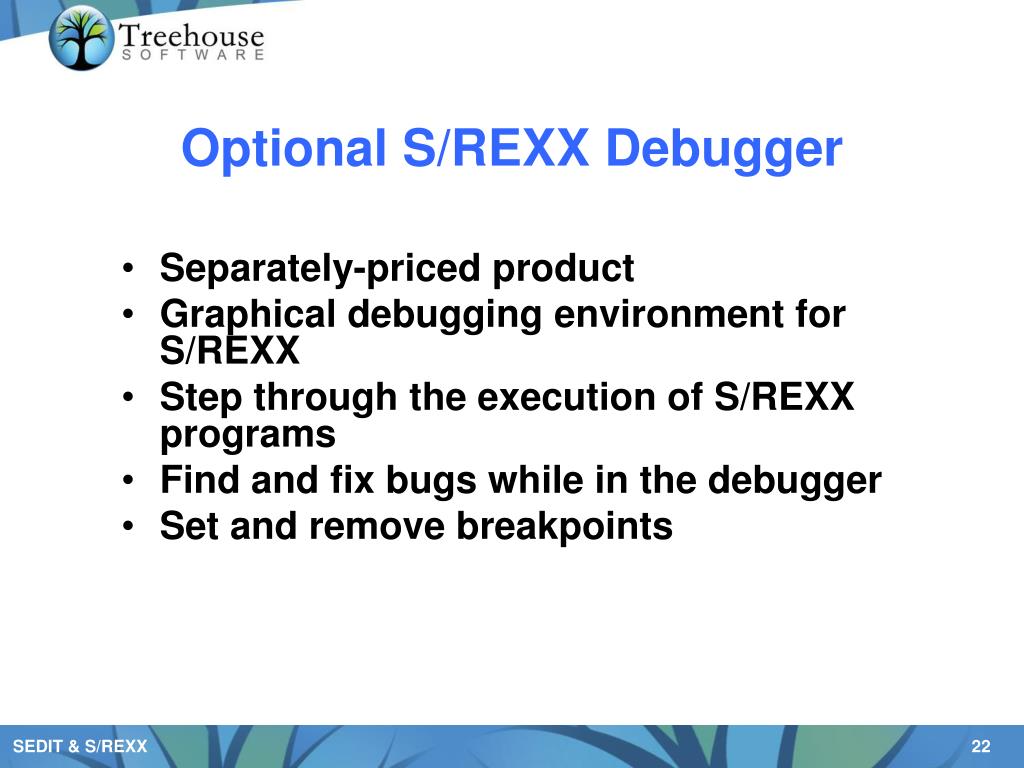 Treehouse
SOFTWARE

Optional S/REXX Debugger

• Separately-priced product
• Graphical debugging environment for S/REXX
• Step through the execution of S/REXX programs
• Find and fix bugs while in the debugger
• Set and remove breakpoints

SEDIT & S/REXX

22